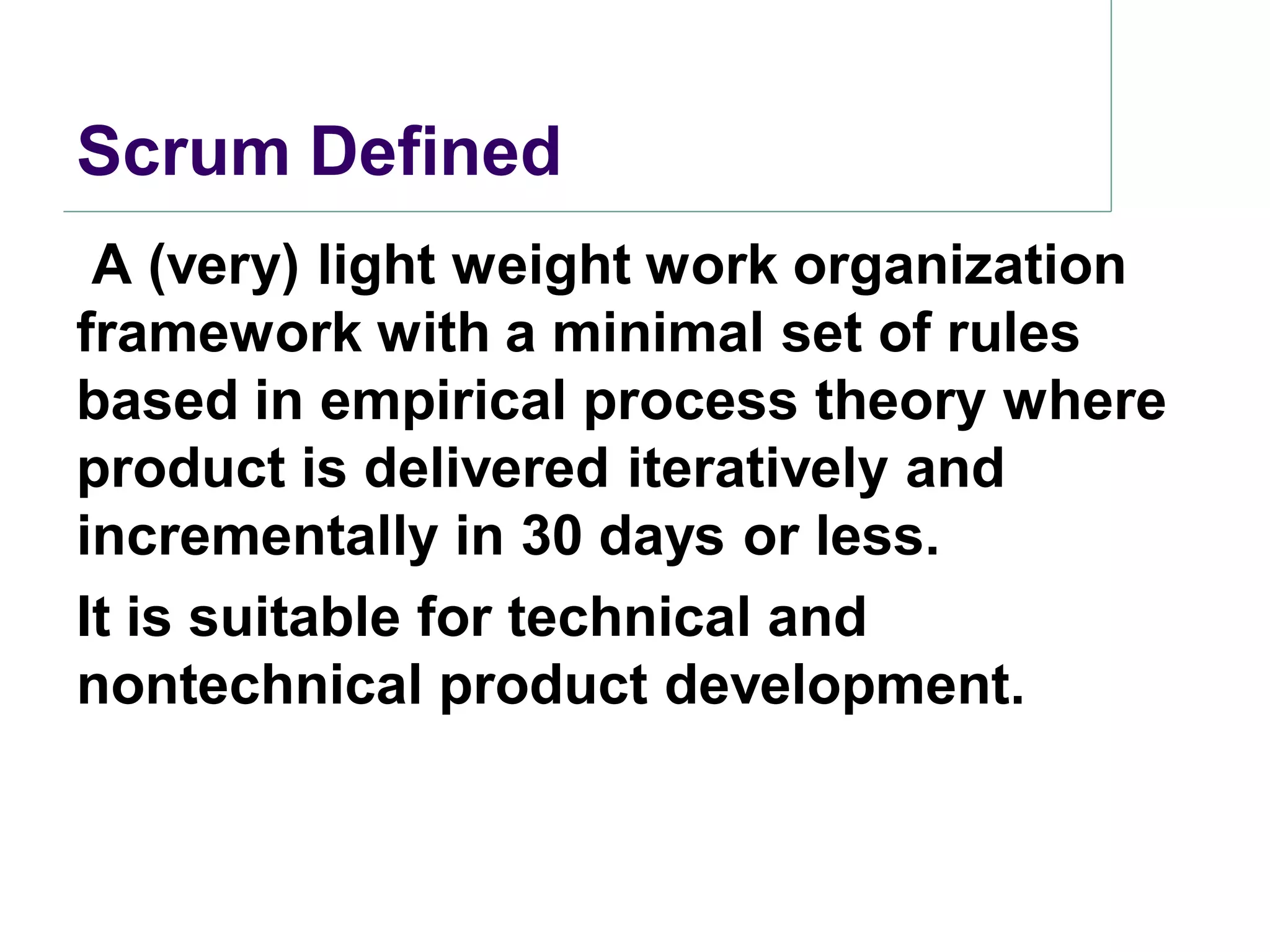 Scrum Defined

A (very) light weight work organization framework with a minimal set of rules based in empirical process theory where product is delivered iteratively and incrementally in 30 days or less.

It is suitable for technical and nontechnical product development.